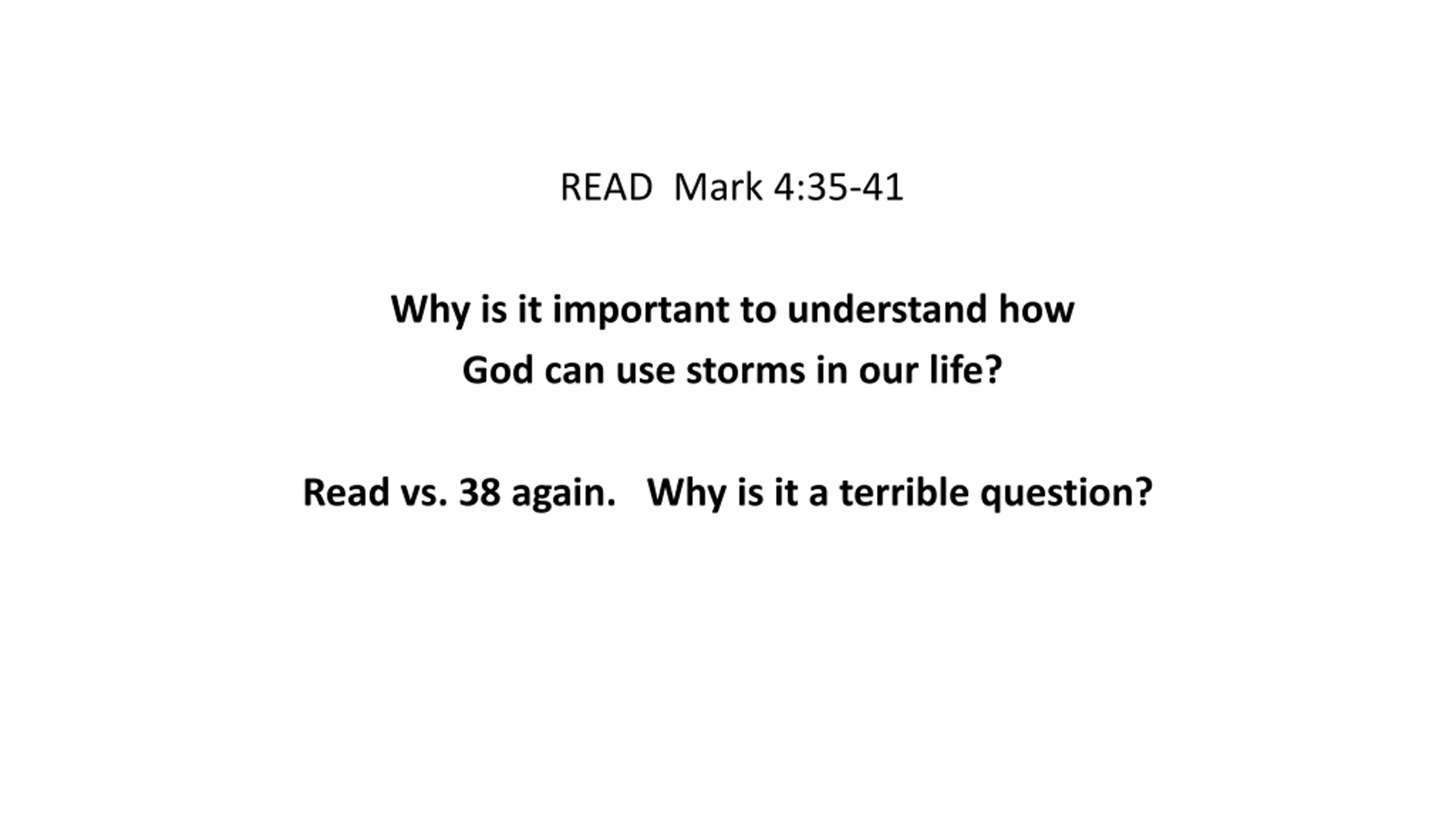 READ  Mark 4:35-41

Why is it important to understand how God can use storms in our life?

Read vs. 38 again.   Why is it a terrible question?